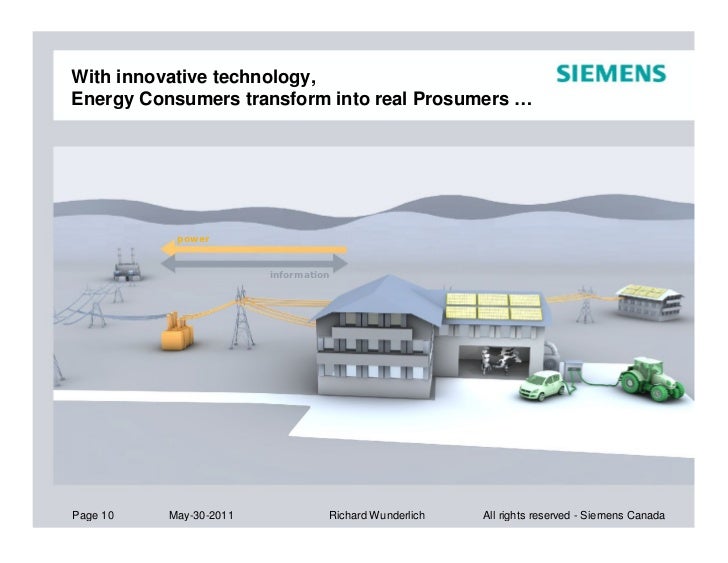 With innovative technology,
Energy Consumers transform into real Prosumers …

SIEMENS

power

information

Page 10 May-30-2011 Richard Wunderlich All rights reserved - Siemens Canada